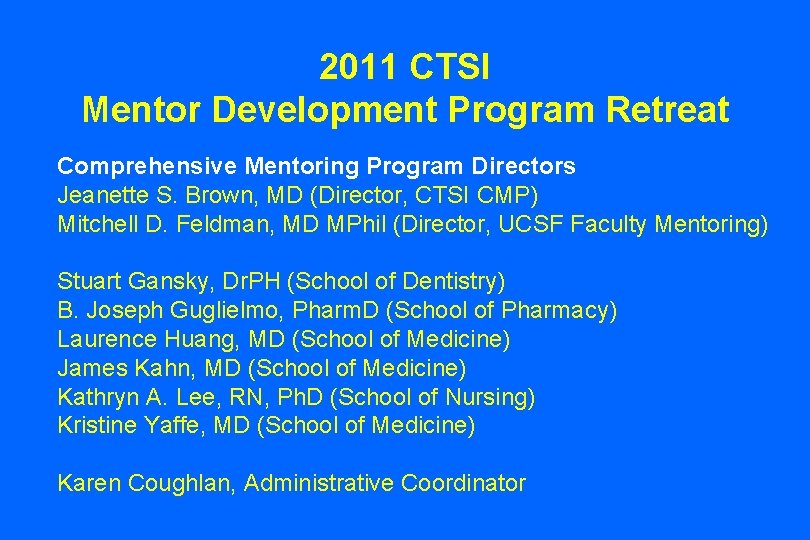 2011 CTSI
Mentor Development Program Retreat

Comprehensive Mentoring Program Directors
Jeanette S. Brown, MD (Director, CTSI CMP)
Mitchell D. Feldman, MD MPhil (Director, UCSF Faculty Mentoring)

Stuart Gansky, DrPH (School of Dentistry)
B. Joseph Guglielmo, PharmD (School of Pharmacy)
Laurence Huang, MD (School of Medicine)
James Kahn, MD (School of Medicine)
Kathryn A. Lee, RN, PhD (School of Nursing)
Kristine Yaffe, MD (School of Medicine)

Karen Coughlan, Administrative Coordinator